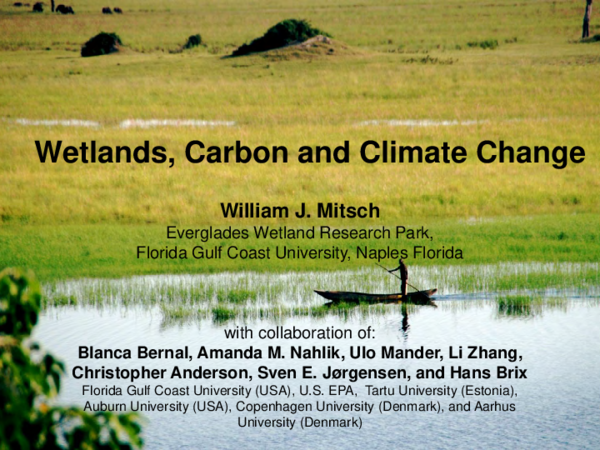 Wetlands, Carbon and Climate Change

William J. Mitsch
Everglades Wetland Research Park,
Florida Gulf Coast University, Naples Florida

with collaboration of:
Blanca Bernal, Amanda M. Nahlik, Ulo Mander, Li Zhang, Christopher Anderson, Sven E. Jørgensen, and Hans Brix
Florida Gulf Coast University (USA), U.S. EPA, Tartu University (Estonia), Auburn University (USA), Copenhagen University (Denmark), and Aarhus University (Denmark)